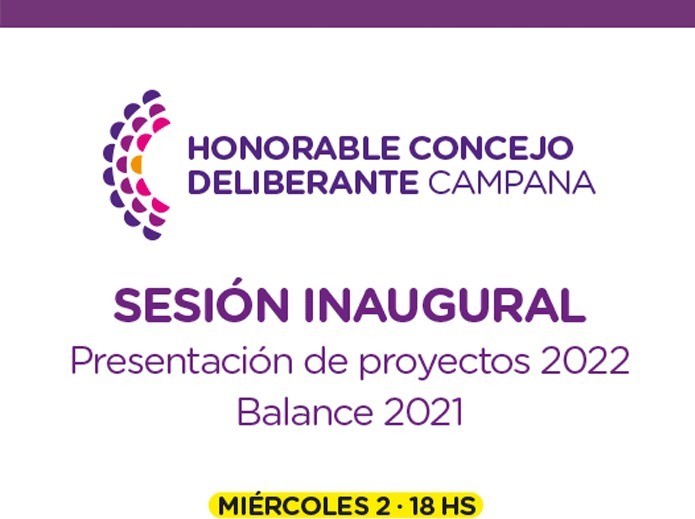 HONORABLE CONCEJO DELIBERANTE CAMPANA

SESIÓN INAUGURAL
Presentación de proyectos 2022
Balance 2021

MIÉRCOLES 2 · 18 HS